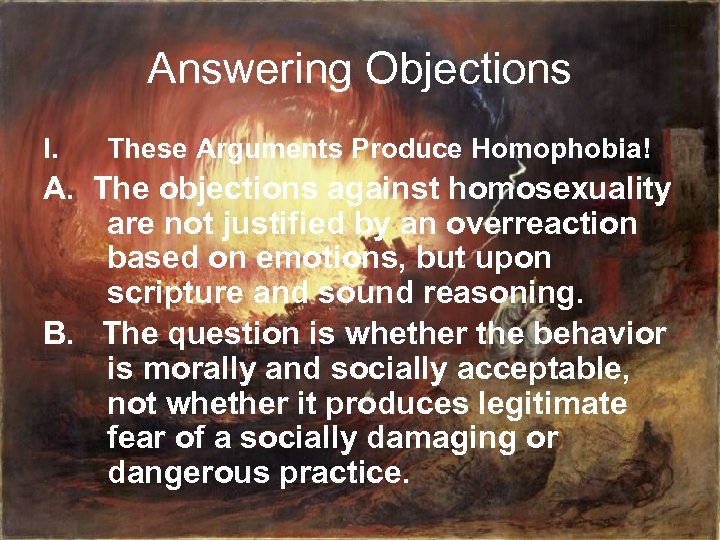 Answering Objections

I. These Arguments Produce Homophobia!

A. The objections against homosexuality are not justified by an overreaction based on emotions, but upon scripture and sound reasoning.

B. The question is whether the behavior is morally and socially acceptable, not whether it produces legitimate fear of a socially damaging or dangerous practice.